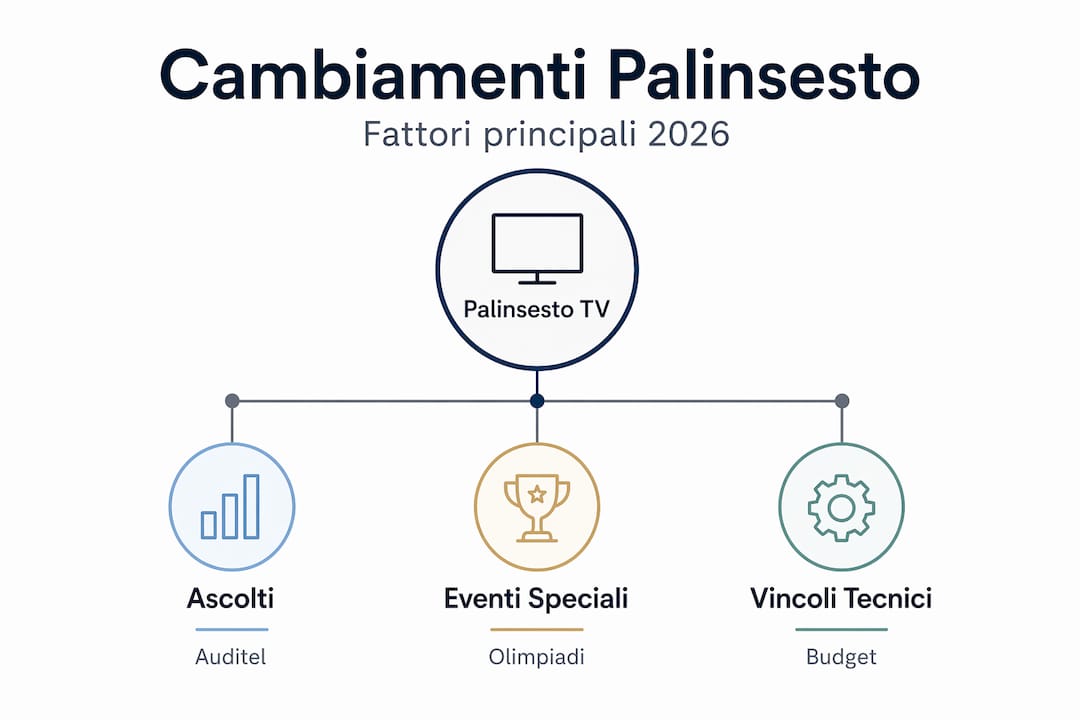 Cambiamenti Palinsesto

Fattori principali 2026

Palinsesto TV

Ascolti

Auditel

Eventi Speciali

Olimpiadi

Vincoli Tecnici

Budget